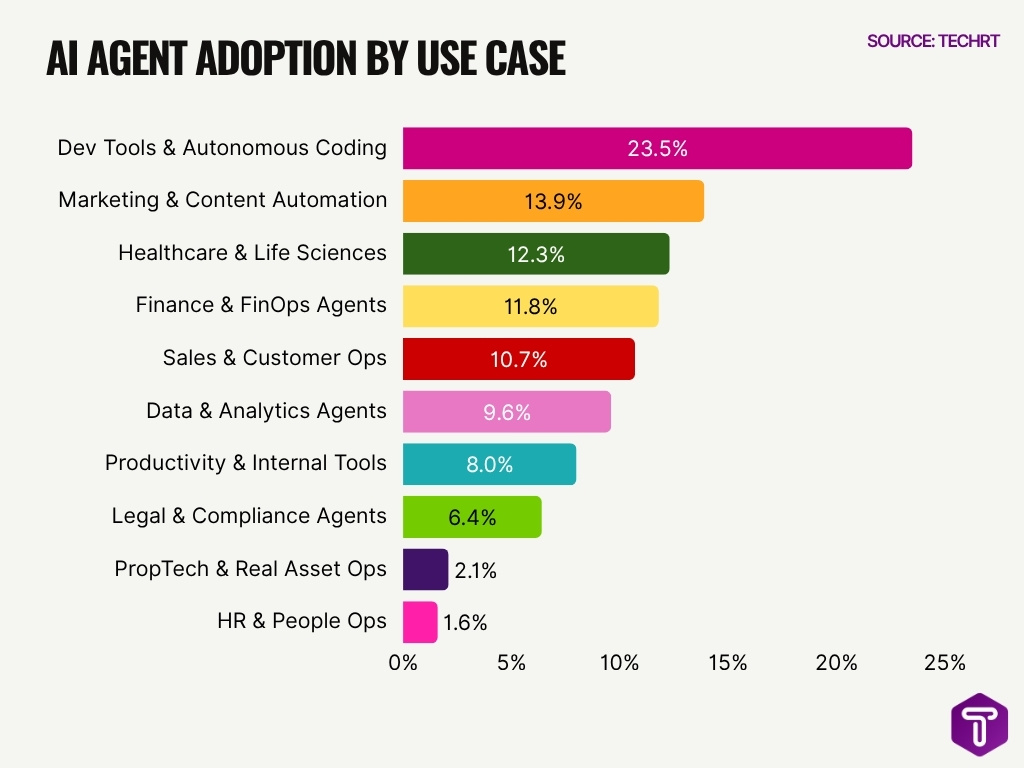 AI AGENT ADOPTION BY USE CASE

SOURCE: TECHRT

Dev Tools & Autonomous Coding 23.5%
Marketing & Content Automation 13.9%
Healthcare & Life Sciences 12.3%
Finance & FinOps Agents 11.8%
Sales & Customer Ops 10.7%
Data & Analytics Agents 9.6%
Productivity & Internal Tools 8.0%
Legal & Compliance Agents 6.4%
PropTech & Real Asset Ops 2.1%
HR & People Ops 1.6%

0% 5% 10% 15% 20% 25%

T